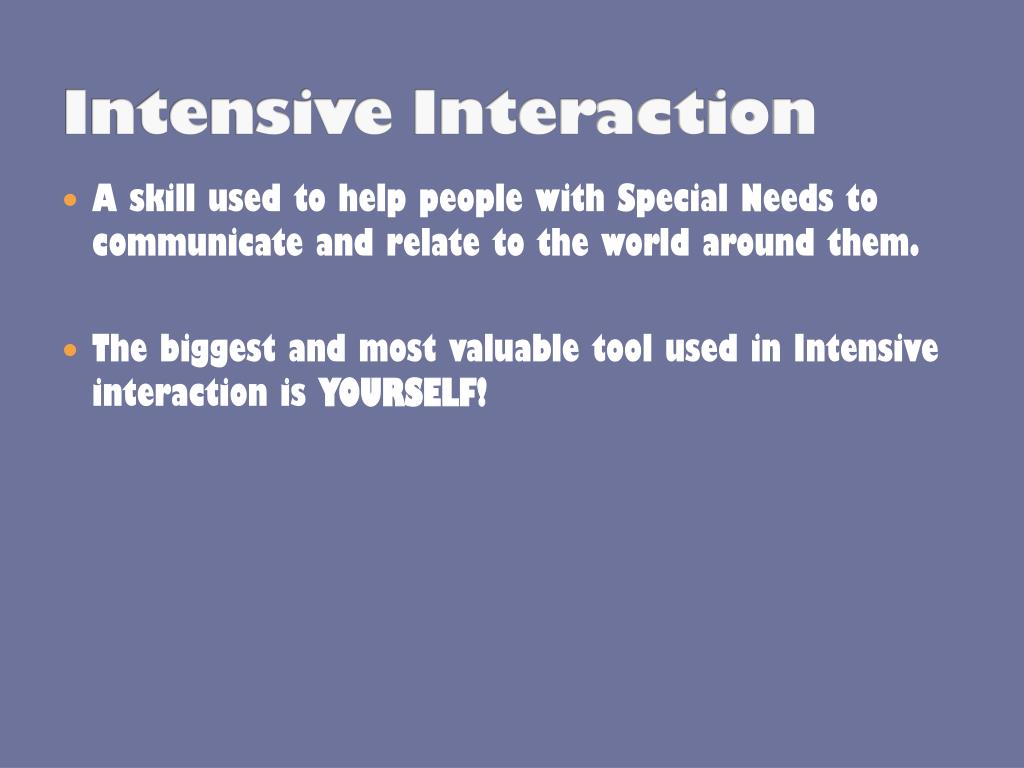 Intensive Interaction

• A skill used to help people with Special Needs to communicate and relate to the world around them.

• The biggest and most valuable tool used in Intensive interaction is YOURSELF!